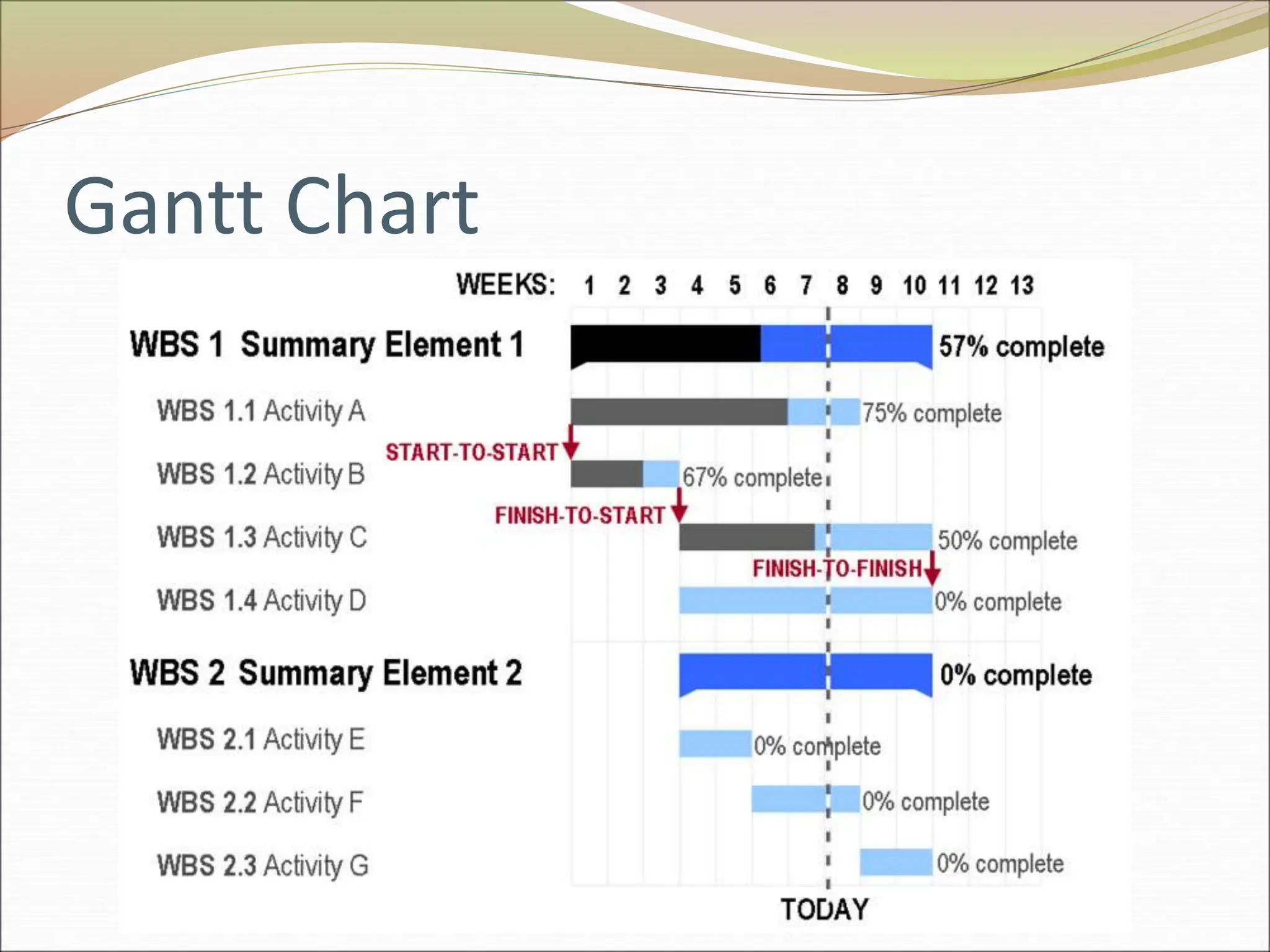 Gantt Chart

WEEKS: 1 2 3 4 5 6 7 8 9 10 11 12 13

WBS 1 Summary Element 1
57% complete

WBS 1.1 Activity A
75% complete

START-TO-START

WBS 1.2 Activity B
67% complete

FINISH-TO-START

WBS 1.3 Activity C
50% complete

FINISH-TO-FINISH

WBS 1.4 Activity D
0% complete

WBS 2 Summary Element 2
0% complete

WBS 2.1 Activity E
0% complete

WBS 2.2 Activity F
0% complete

WBS 2.3 Activity G
0% complete

TODAY